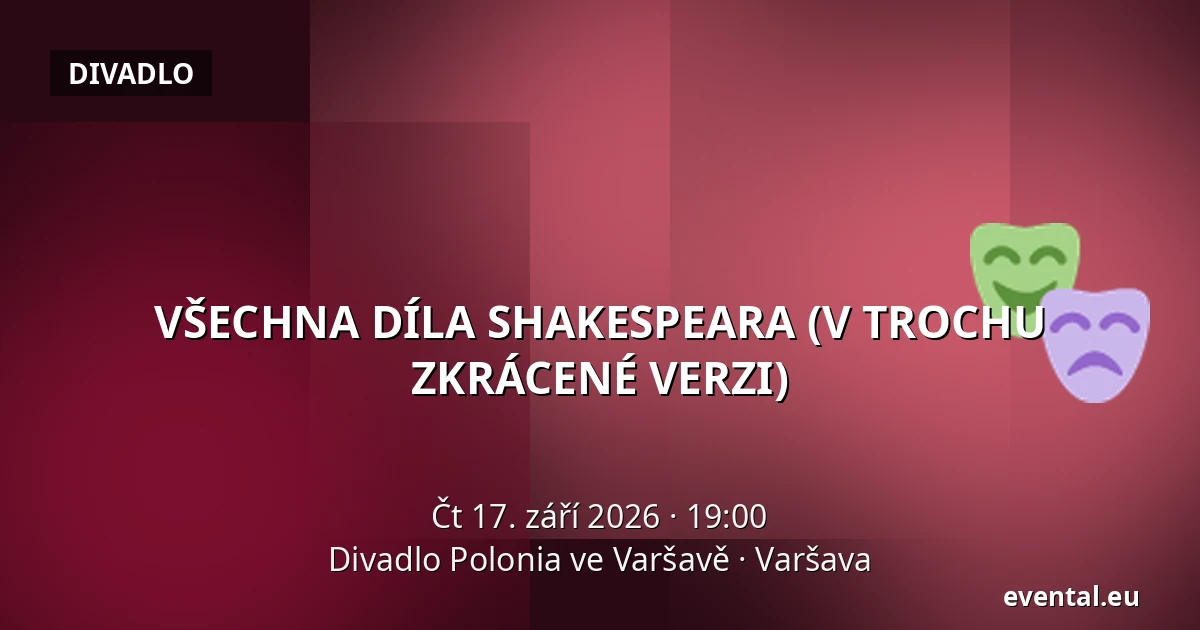 DIVADLO

VŠECHNA DÍLA SHAKESPEARA (V TROCHU ZKRÁCENÉ VERZI)

Čt 17. září 2026 · 19:00
Divadlo Polonia ve Varšavě · Varšava

evental.eu